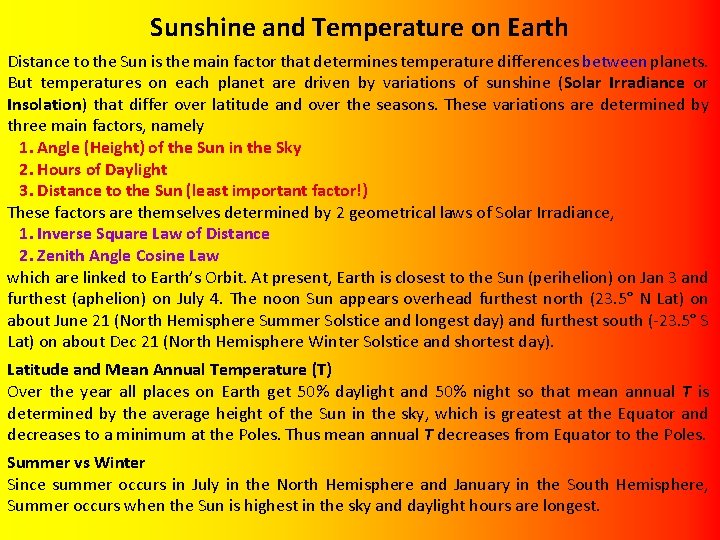 Sunshine and Temperature on Earth

Distance to the Sun is the main factor that determines temperature differences between planets. But temperatures on each planet are driven by variations of sunshine (Solar Irradiance or Insolation) that differ over latitude and over the seasons. These variations are determined by three main factors, namely

1. Angle (Height) of the Sun in the Sky
2. Hours of Daylight
3. Distance to the Sun (least important factor!)

These factors are themselves determined by 2 geometrical laws of Solar Irradiance,

1. Inverse Square Law of Distance
2. Zenith Angle Cosine Law

which are linked to Earth's Orbit. At present, Earth is closest to the Sun (perihelion) on Jan 3 and furthest (aphelion) on July 4. The noon Sun appears overhead furthest north (23.5° N Lat) on about June 21 (North Hemisphere Summer Solstice and longest day) and furthest south (-23.5° S Lat) on about Dec 21 (North Hemisphere Winter Solstice and shortest day).

Latitude and Mean Annual Temperature (T)
Over the year all places on Earth get 50% daylight and 50% night so that mean annual T is determined by the average height of the Sun in the sky, which is greatest at the Equator and decreases to a minimum at the Poles. Thus mean annual T decreases from Equator to the Poles.

Summer vs Winter
Since summer occurs in July in the North Hemisphere and January in the South Hemisphere, Summer occurs when the Sun is highest in the sky and daylight hours are longest.